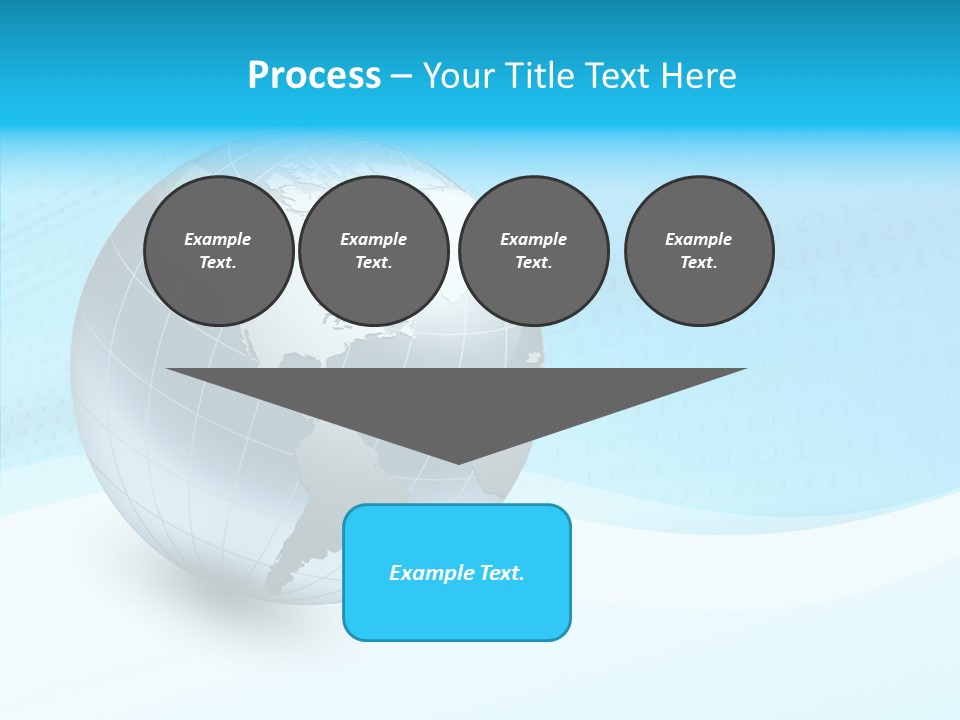 Process – Your Title Text Here

Example Text.

Example Text.

Example Text.

Example Text.

Example Text.